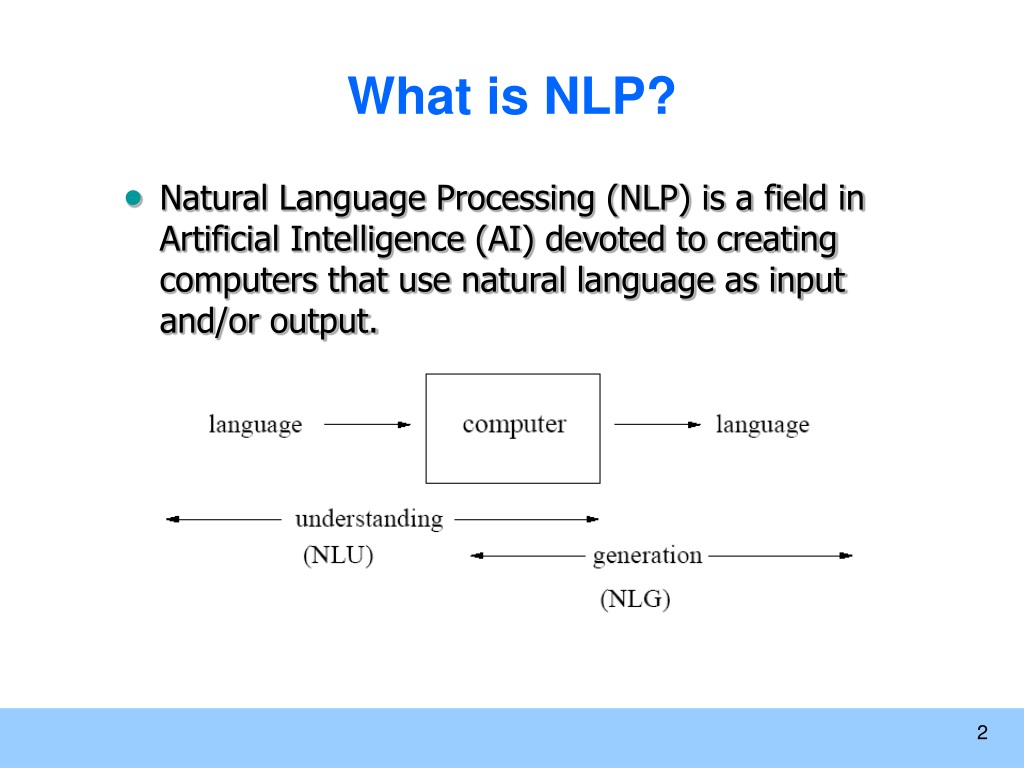 What is NLP?

Natural Language Processing (NLP) is a field in Artificial Intelligence (AI) devoted to creating computers that use natural language as input and/or output.

language

computer

language

understanding

(NLU)

generation

(NLG)

2